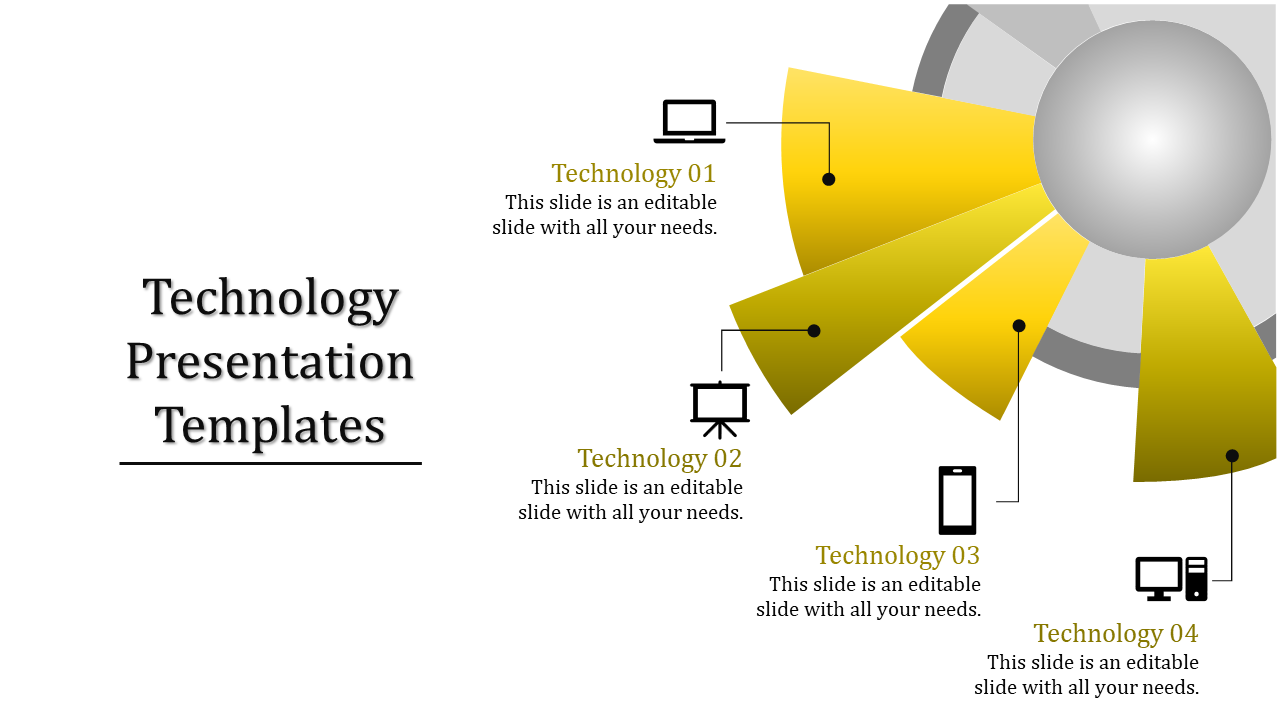 Technology Presentation Templates

Technology 01
This slide is an editable slide with all your needs.

Technology 02
This slide is an editable slide with all your needs.

Technology 03
This slide is an editable slide with all your needs.

Technology 04
This slide is an editable slide with all your needs.